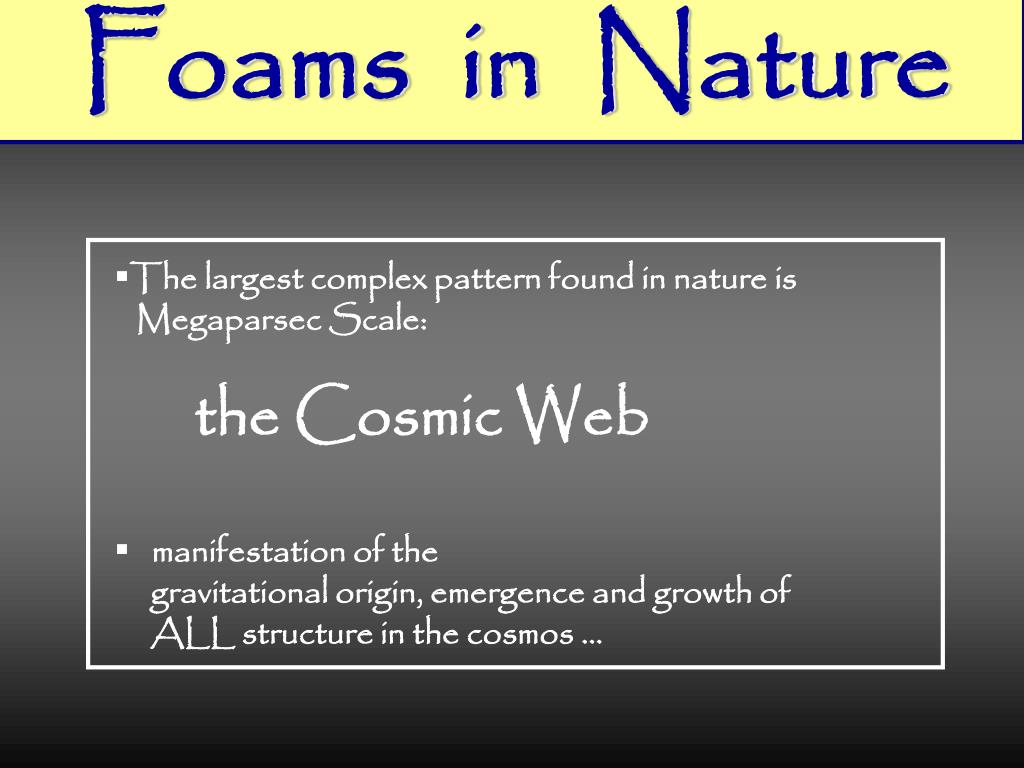 Foams in Nature

▪The largest complex pattern found in nature is Megaparsec Scale:

the Cosmic Web

▪ manifestation of the gravitational origin, emergence and growth of ALL structure in the cosmos …